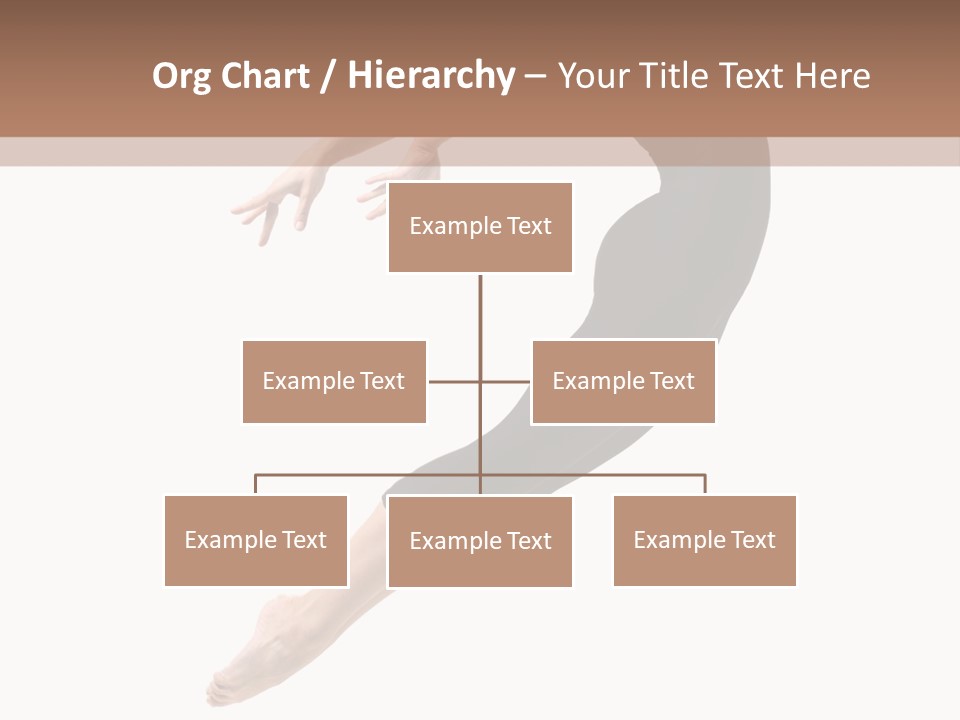 Org Chart / Hierarchy – Your Title Text Here

Example Text

Example Text

Example Text

Example Text

Example Text

Example Text